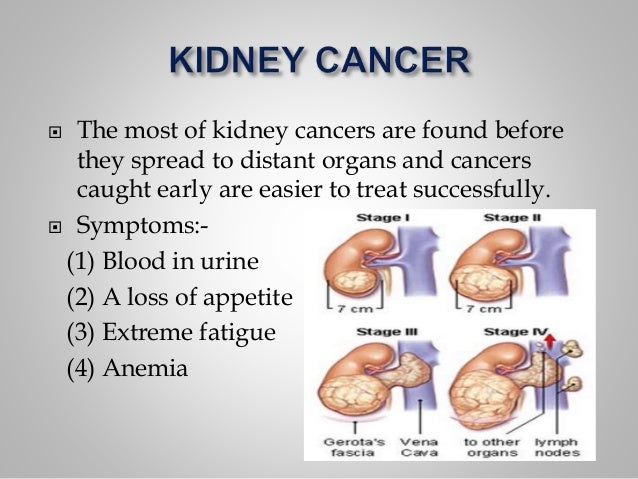 KIDNEY CANCER

The most of kidney cancers are found before they spread to distant organs and cancers caught early are easier to treat successfully.

Symptoms:-
(1) Blood in urine
(2) A loss of appetite
(3) Extreme fatigue
(4) Anemia

Stage I
7 cm
Stage II
7 cm
Stage III
Stage IV
Gerota's fascia
Vena Cava
to other organs
lymph nodes